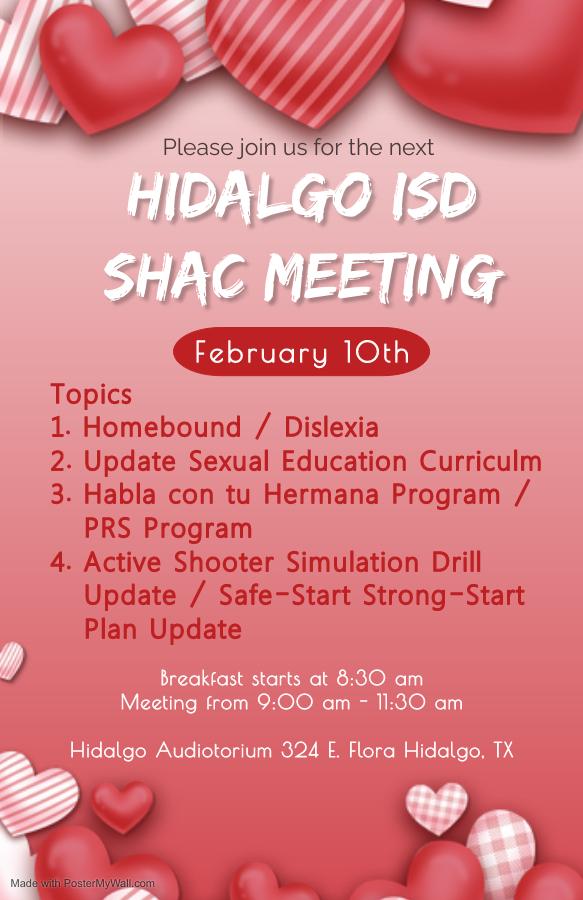 Please join us for the next

HIDALGO ISD SHAC MEETING

February 10th

Topics
1. Homebound / Dislexia
2. Update Sexual Education Curriculm
3. Habla con tu Hermana Program / PRS Program
4. Active Shooter Simulation Drill Update / Safe-Start Strong-Start Plan Update

Breakfast starts at 8:30 am
Meeting from 9:00 am - 11:30 am

Hidalgo Audiotorium 324 E. Flora Hidalgo, TX

Made with PosterMyWall.com